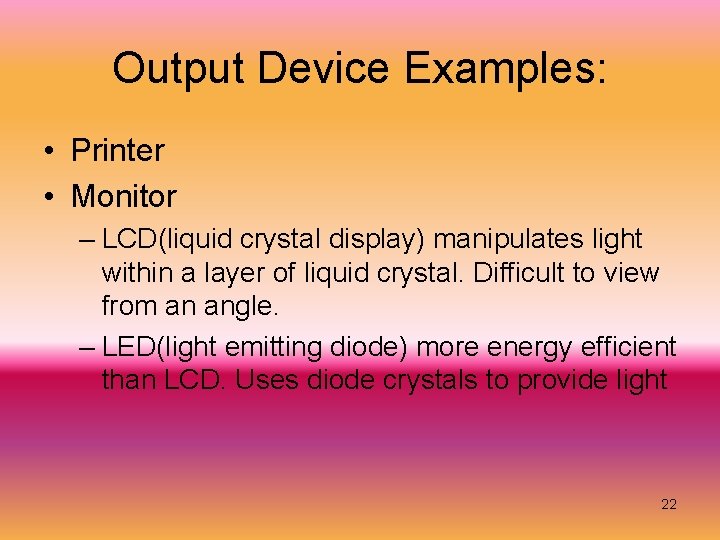 Output Device Examples:

• Printer
• Monitor
– LCD(liquid crystal display) manipulates light within a layer of liquid crystal. Difficult to view from an angle.
– LED(light emitting diode) more energy efficient than LCD. Uses diode crystals to provide light

22